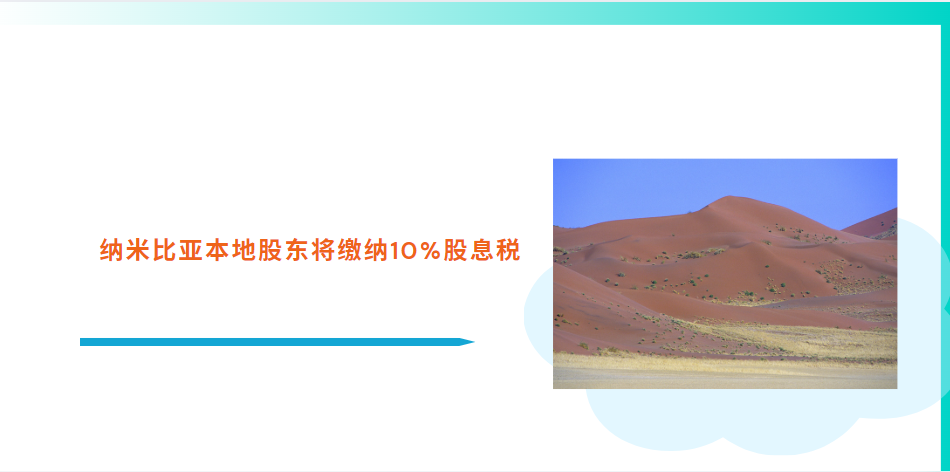 纳米比亚本地股东将缴纳10%股息税